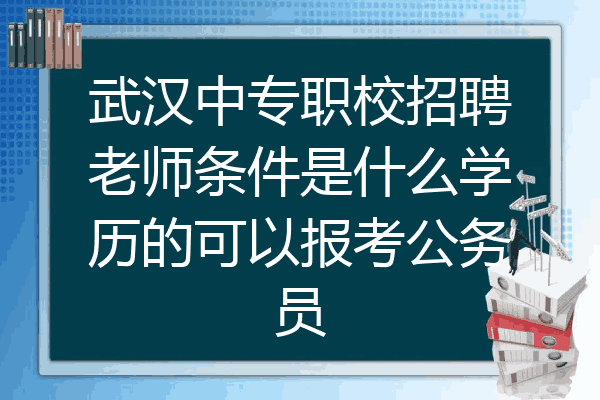 武汉中专职校招聘老师条件是什么学历的可以报考公务员